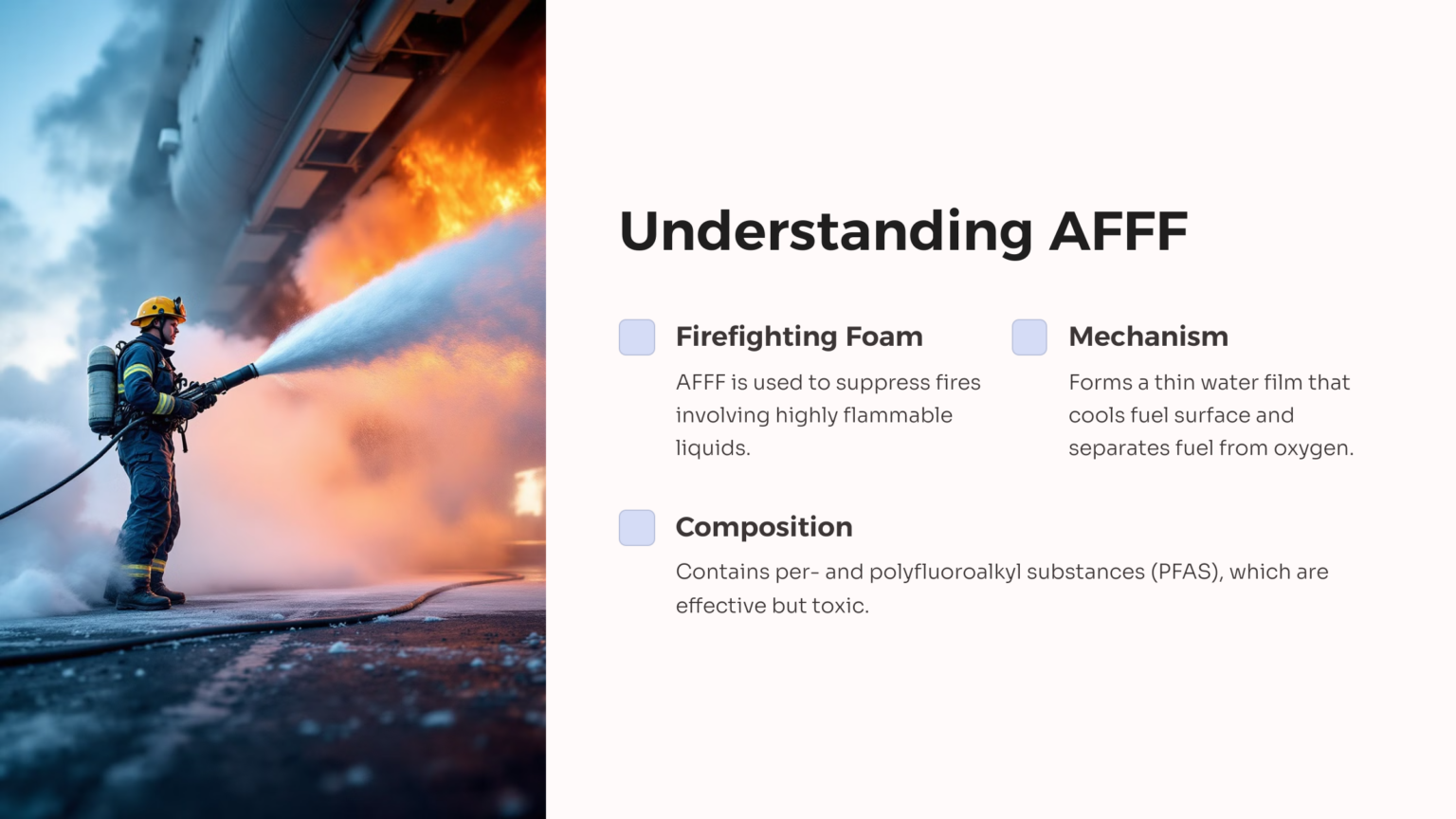 Understanding AFFF

Firefighting Foam

AFFF is used to suppress fires involving highly flammable liquids.

Mechanism

Forms a thin water film that cools fuel surface and separates fuel from oxygen.

Composition

Contains per- and polyfluoroalkyl substances (PFAS), which are effective but toxic.